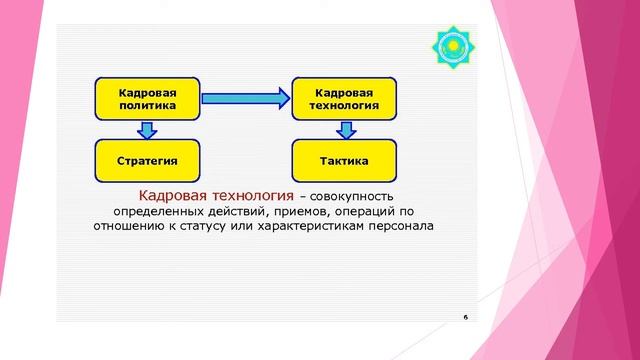 Кадровая политика

Кадровая технология

Стратегия

Тактика

Кадровая технология – совокупность определенных действий, приемов, операций по отношению к статусу или характеристикам персонала

6